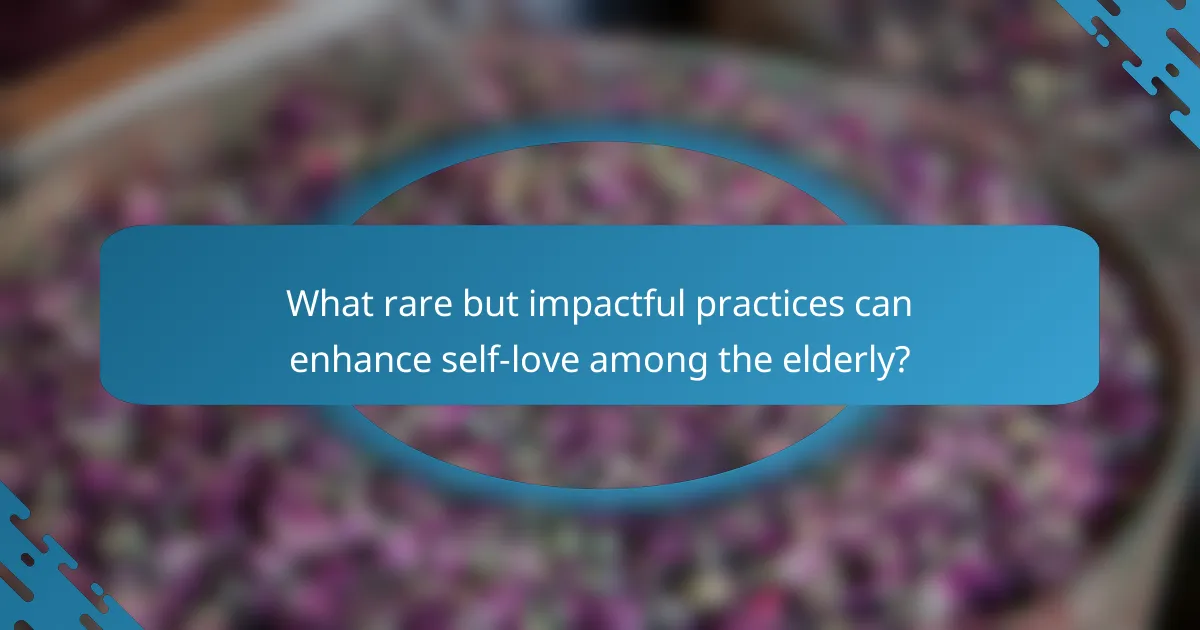 What rare but impactful practices can enhance self-love among the elderly?